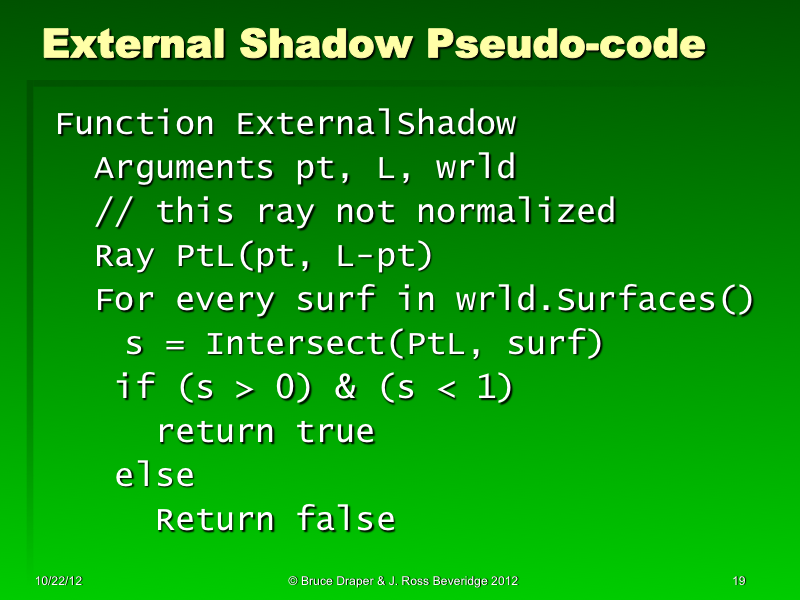 External Shadow Pseudo-code

Function ExternalShadow
Arguments pt, L, wrld
// this ray not normalized
Ray PtL(pt, L-pt)
For every surf in wrld.Surfaces()
s = Intersect(PtL, surf)
if (s > 0) & (s < 1)
return true
else
Return false

10/22/12

© Bruce Draper & J. Ross Beveridge 2012

19